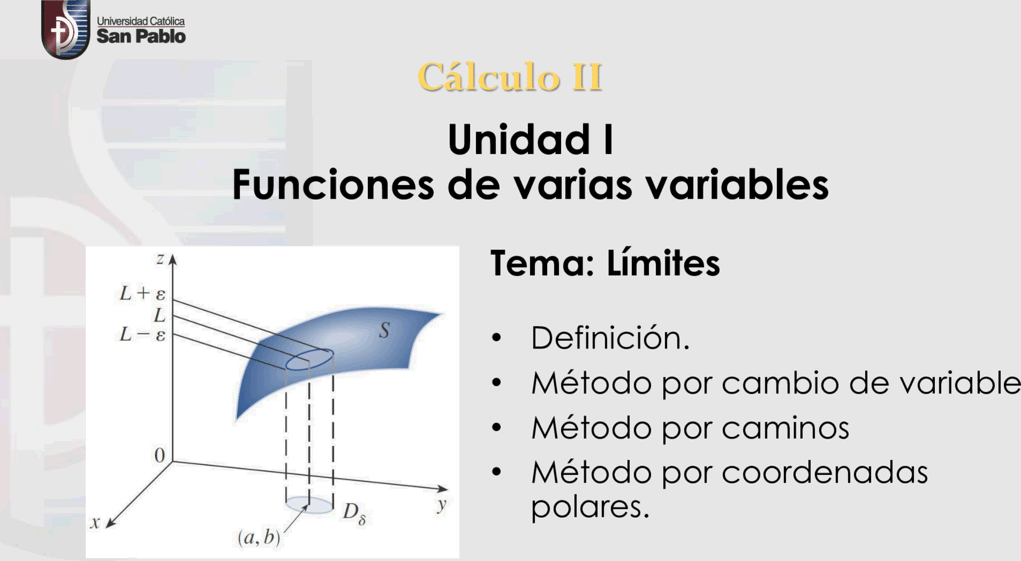 Universidad Católica
San Pablo

Cálculo II

Unidad I
Funciones de varias variables

$z$
$L+\varepsilon$
$L$
$L-\varepsilon$
$S$
$0$
$x$
$y$
$(a, b)$
$D_\delta$

Tema: Límites

• Definición.
• Método por cambio de variable
• Método por caminos
• Método por coordenadas polares.